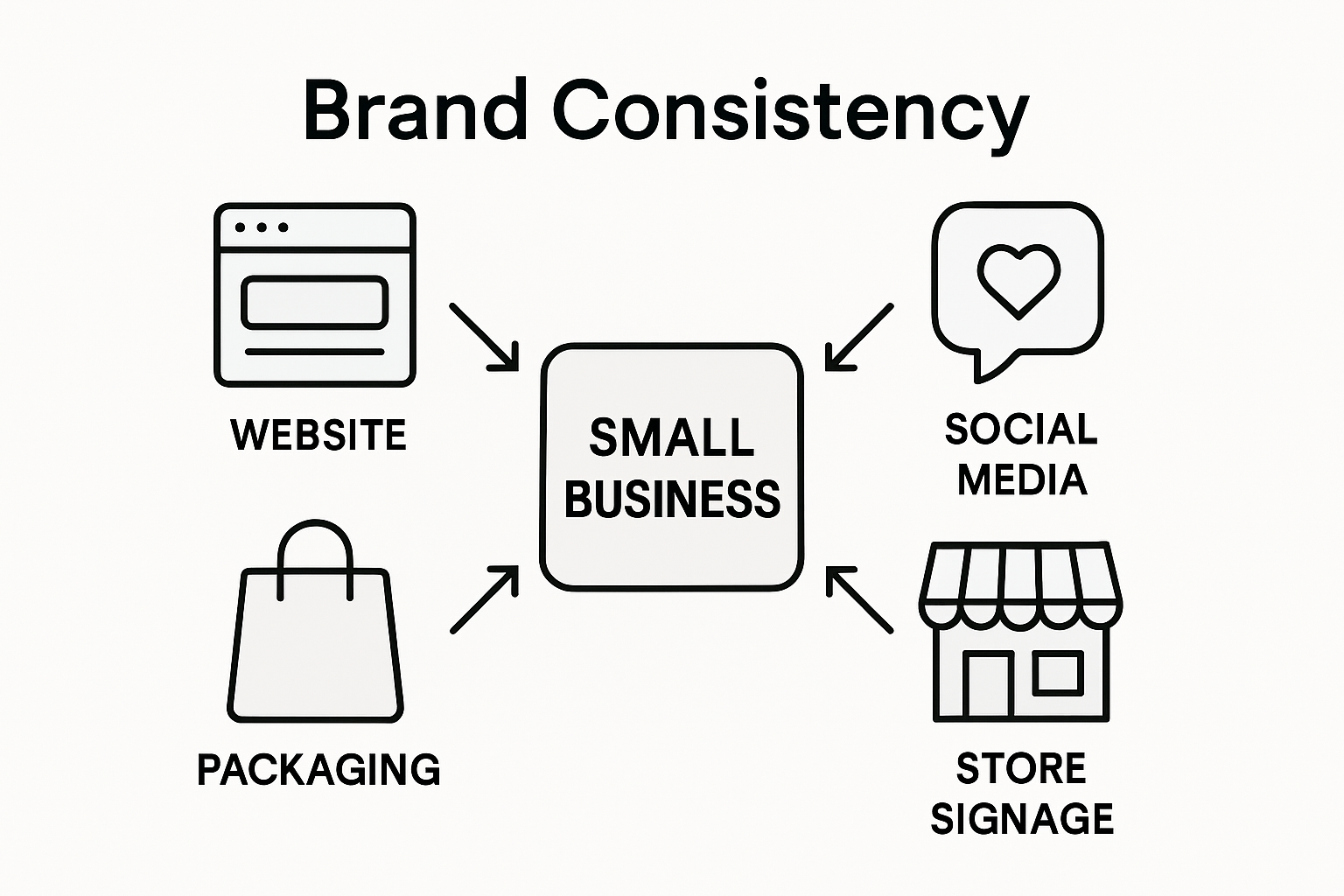 Brand Consistency

WEBSITE

SMALL BUSINESS

SOCIAL MEDIA

PACKAGING

STORE SIGNAGE